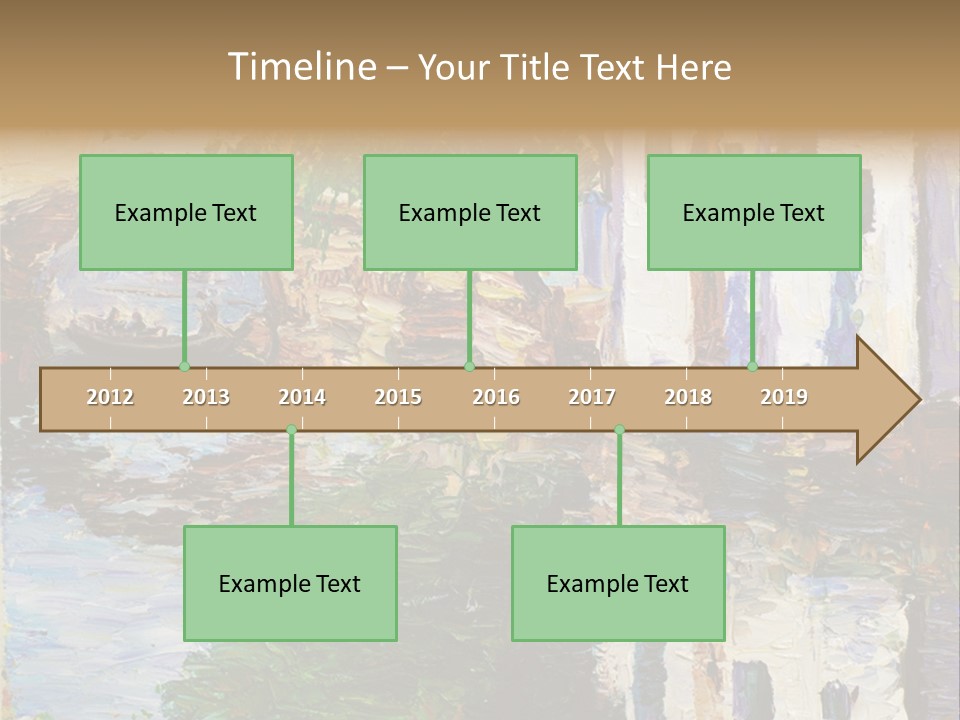 Timeline – Your Title Text Here

Example Text

Example Text

Example Text

2012 2013 2014 2015 2016 2017 2018 2019

Example Text

Example Text